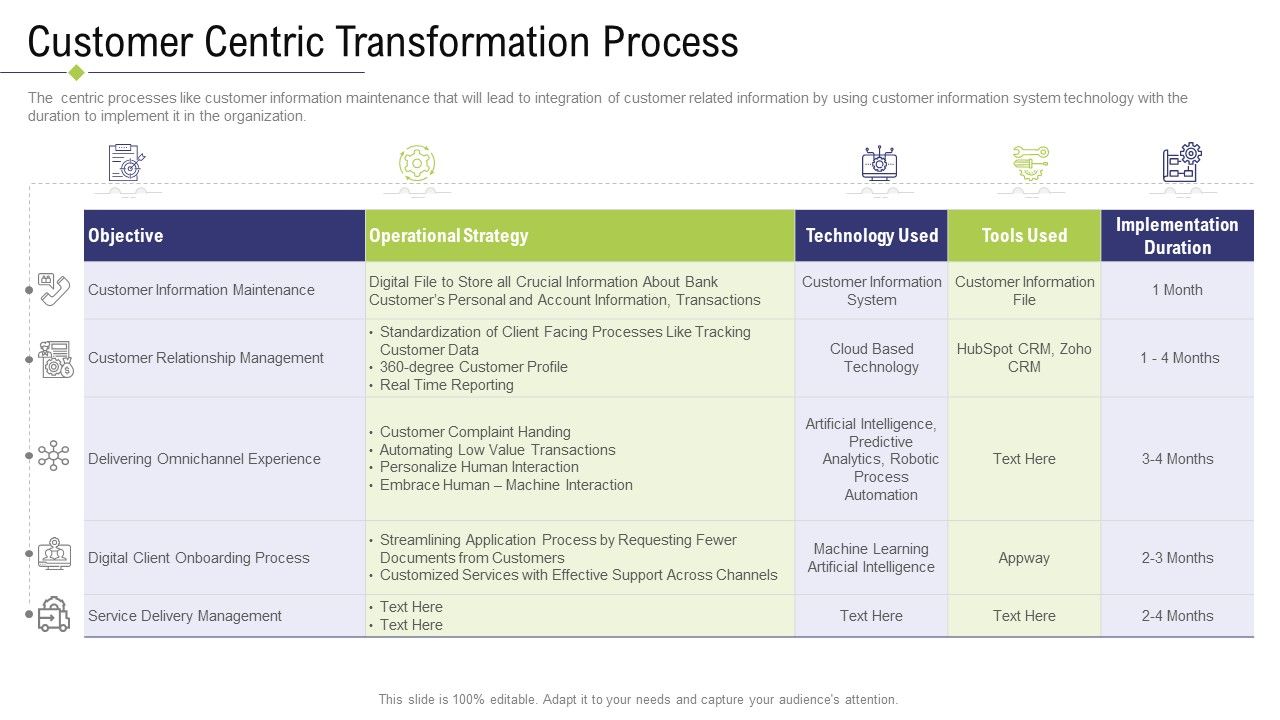 Customer Centric Transformation Process

The centric processes like customer information maintenance that will lead to integration of customer related information by using customer information system technology with the duration to implement it in the organization.

| Objective | Operational Strategy | Technology Used | Tools Used | Implementation Duration |
|---|---|---|---|---|
| Customer Information Maintenance | Digital File to Store all Crucial Information About Bank Customer's Personal and Account Information, Transactions | Customer Information System | Customer Information File | 1 Month |
| Customer Relationship Management | • Standardization of Client Facing Processes Like Tracking Customer Data • 360-degree Customer Profile • Real Time Reporting | Cloud Based Technology | HubSpot CRM, Zoho CRM | 1 - 4 Months |
| Delivering Omnichannel Experience | • Customer Complaint Handing • Automating Low Value Transactions • Personalize Human Interaction • Embrace Human – Machine Interaction | Artificial Intelligence, Predictive Analytics, Robotic Process Automation | Text Here | 3-4 Months |
| Digital Client Onboarding Process | • Streamlining Application Process by Requesting Fewer Documents from Customers • Customized Services with Effective Support Across Channels | Machine Learning Artificial Intelligence | Appway | 2-3 Months |
| Service Delivery Management | • Text Here • Text Here | Text Here | Text Here | 2-4 Months |

This slide is 100% editable. Adapt it to your needs and capture your audience's attention.